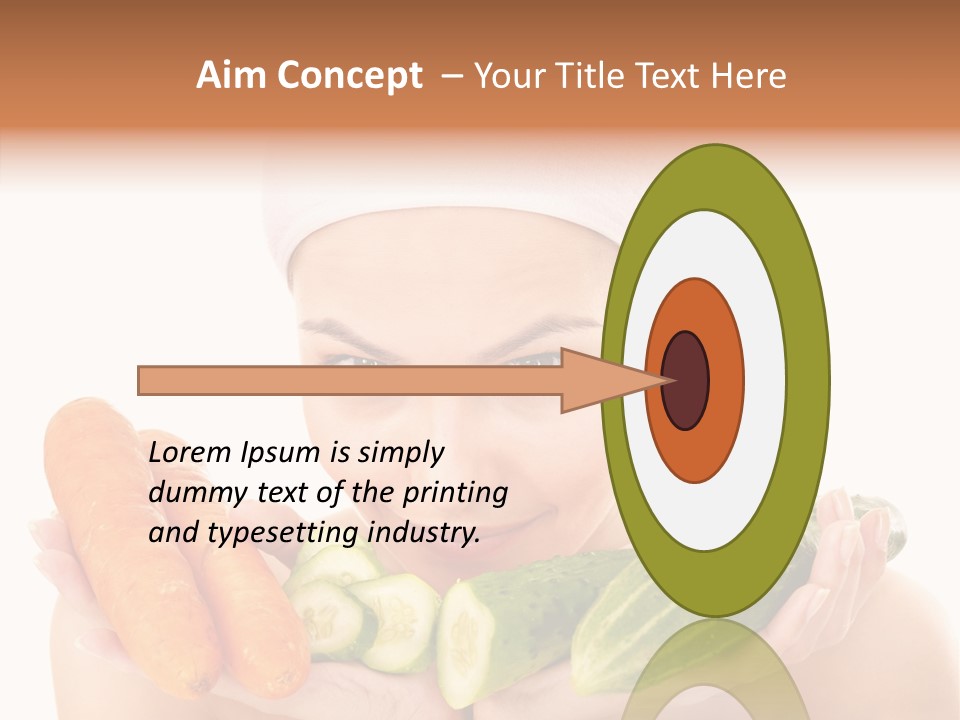 Aim Concept – Your Title Text Here

Lorem Ipsum is simply dummy text of the printing and typesetting industry.